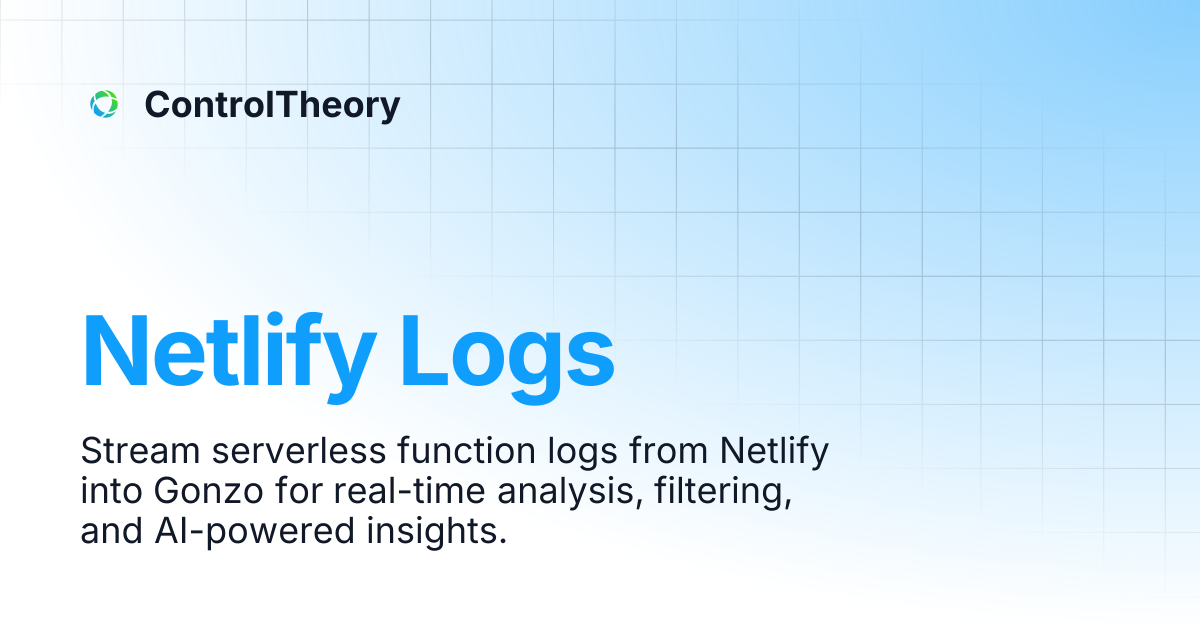 ControlTheory

Netlify Logs

Stream serverless function logs from Netlify into Gonzo for real-time analysis, filtering, and AI-powered insights.